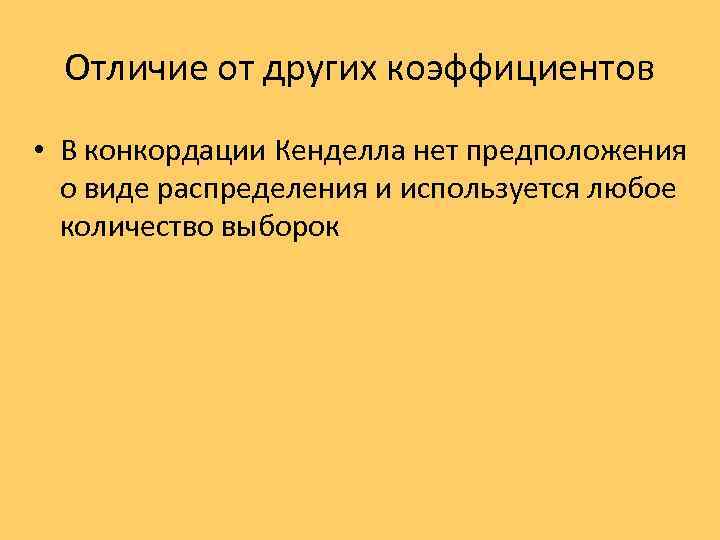 Отличие от других коэффициентов

• В конкордации Кенделла нет предположения о виде распределения и используется любое количество выборок